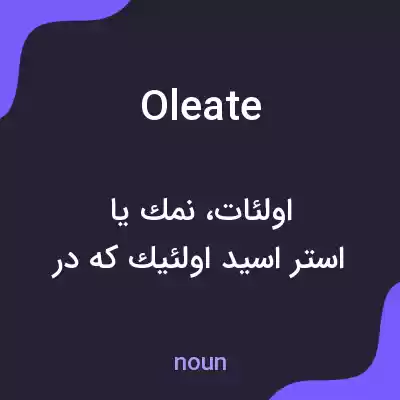 Oleate

اولئات، نمك يا استر اسيد اولئيك كه در

noun